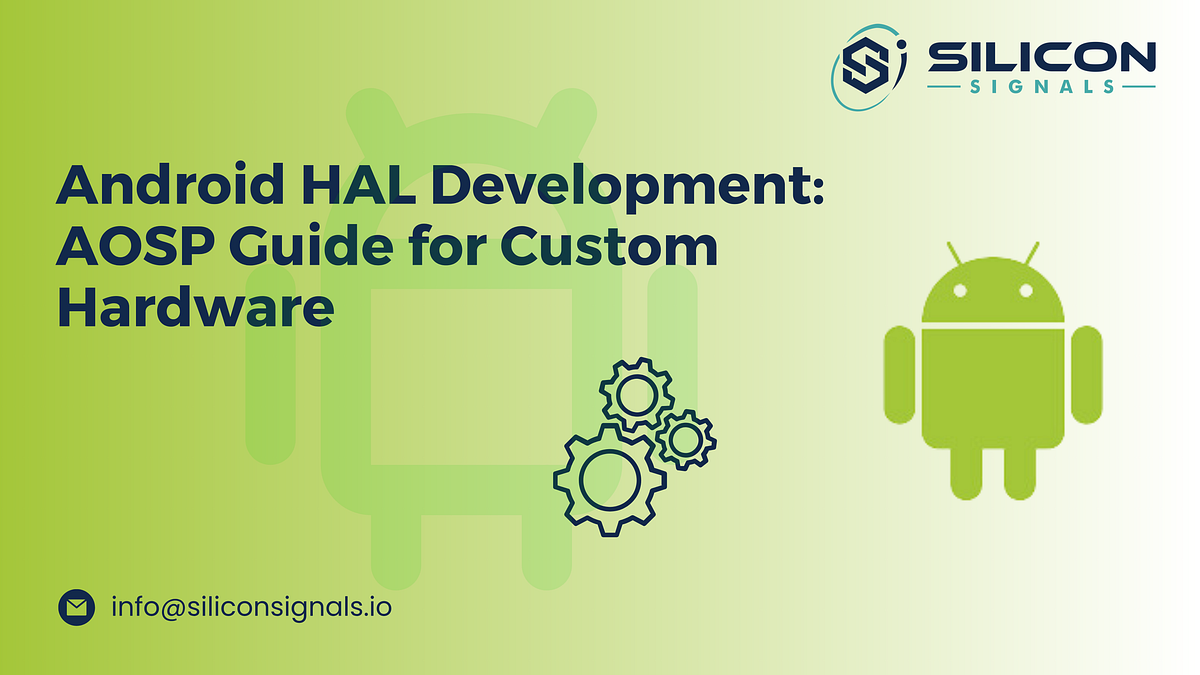 SILICON
SIGNALS

Android HAL Development: AOSP Guide for Custom Hardware

info@siliconsignals.io